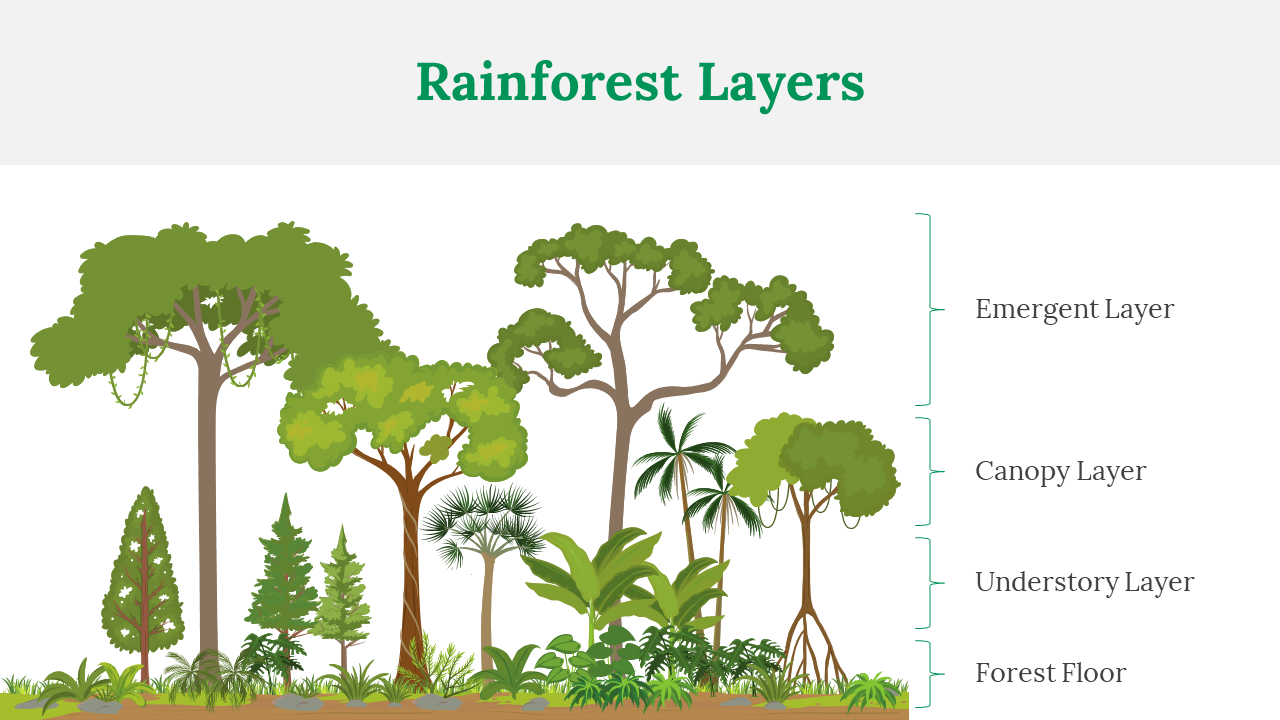 Rainforest Layers

Emergent Layer

Canopy Layer

Understory Layer

Forest Floor